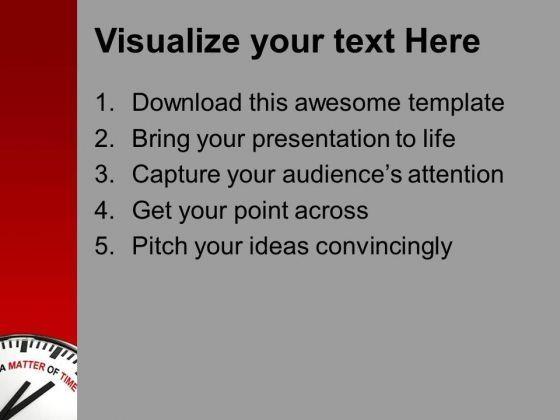 Visualize your text Here

1. Download this awesome template
2. Bring your presentation to life
3. Capture your audience's attention
4. Get your point across
5. Pitch your ideas convincingly

A MATTER OF TIME